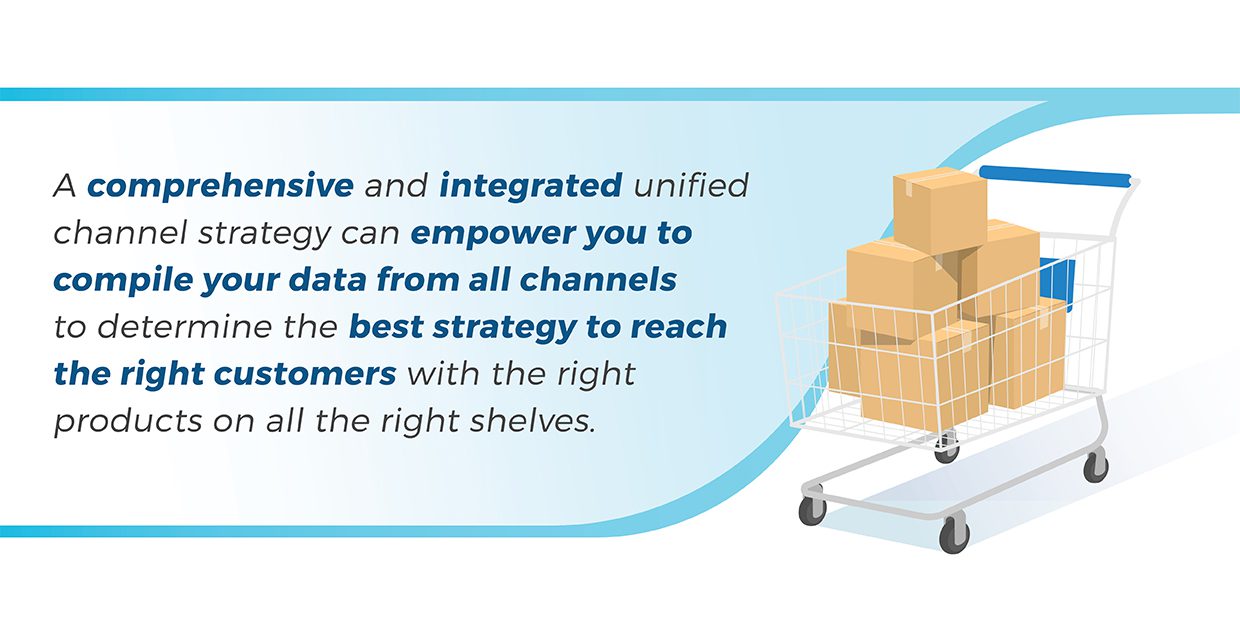 A comprehensive and integrated unified channel strategy can empower you to compile your data from all channels to determine the best strategy to reach the right customers with the right products on all the right shelves.